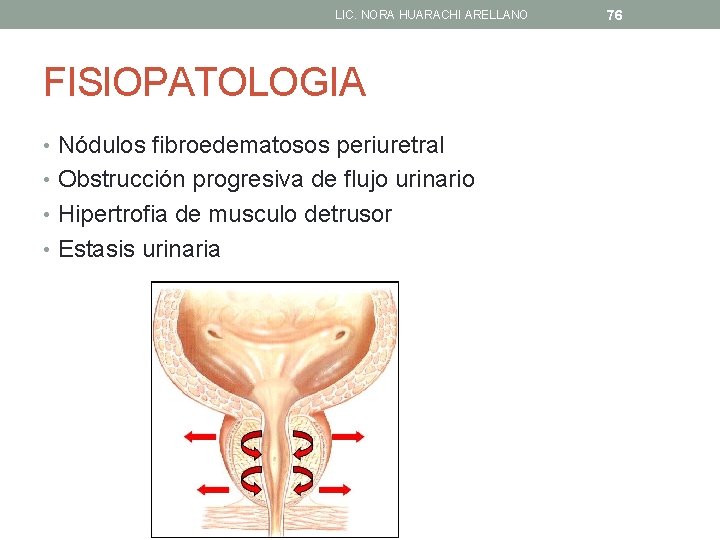 LIC. NORA HUARACHI ARELLANO 76

FISIOPATOLOGIA

• Nódulos fibroedematosos periuretral
• Obstrucción progresiva de flujo urinario
• Hipertrofia de musculo detrusor
• Estasis urinaria